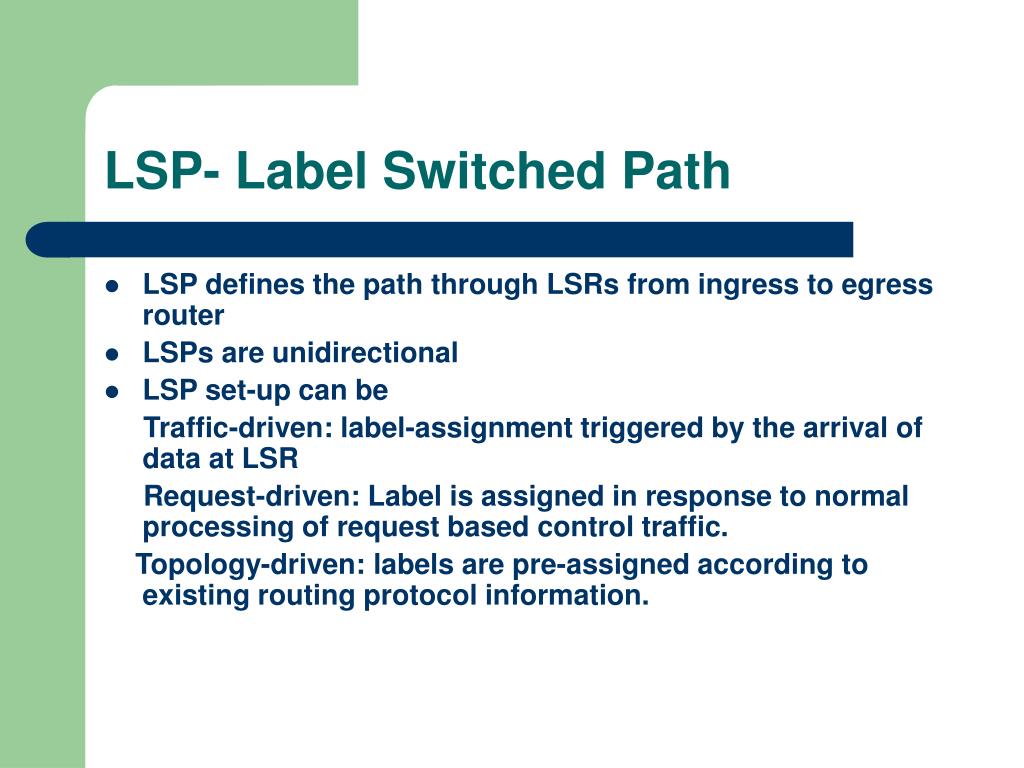 LSP- Label Switched Path

- LSP defines the path through LSRs from ingress to egress router
- LSPs are unidirectional
- LSP set-up can be

Traffic-driven: label-assignment triggered by the arrival of data at LSR

Request-driven: Label is assigned in response to normal processing of request based control traffic.

Topology-driven: labels are pre-assigned according to existing routing protocol information.